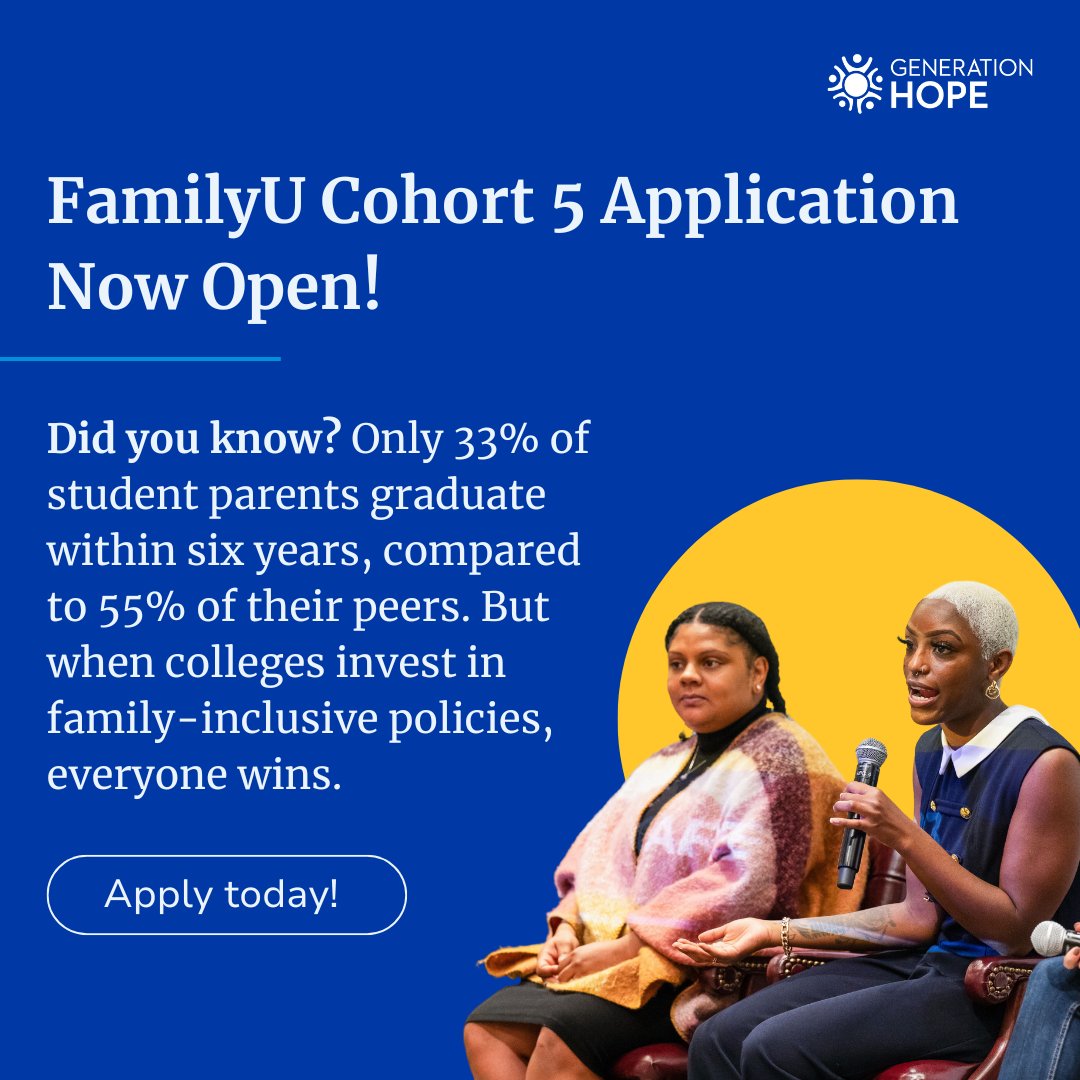 GENERATION HOPE

FamilyU Cohort 5 Application Now Open!

Did you know? Only 33% of student parents graduate within six years, compared to 55% of their peers. But when colleges invest in family-inclusive policies, everyone wins.

Apply today!